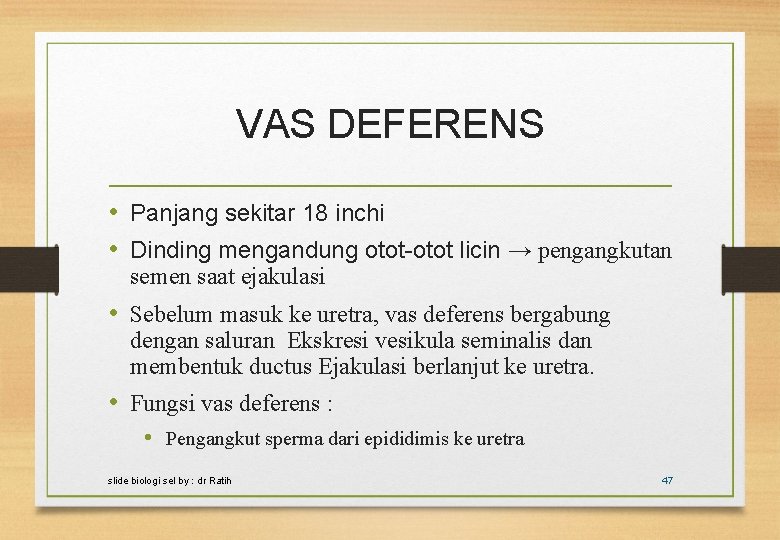 VAS DEFERENS

• Panjang sekitar 18 inchi
• Dinding mengandung otot-otot licin → pengangkutan semen saat ejakulasi
• Sebelum masuk ke uretra, vas deferens bergabung dengan saluran Ekskresi vesikula seminalis dan membentuk ductus Ejakulasi berlanjut ke uretra.
• Fungsi vas deferens :
  • Pengangkut sperma dari epididimis ke uretra

slide biologi sel by : dr Ratih

47